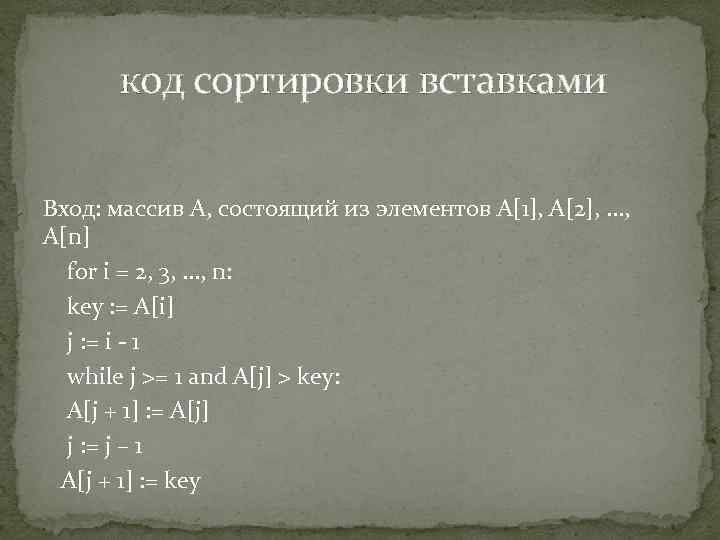 код сортировки вставками

Вход: массив A, состоящий из элементов A[1], A[2], ..., A[n]

for i = 2, 3, ..., n:

key := A[i]

j := i - 1

while j >= 1 and A[j] > key:

A[j + 1] := A[j]

j := j – 1

A[j + 1] := key